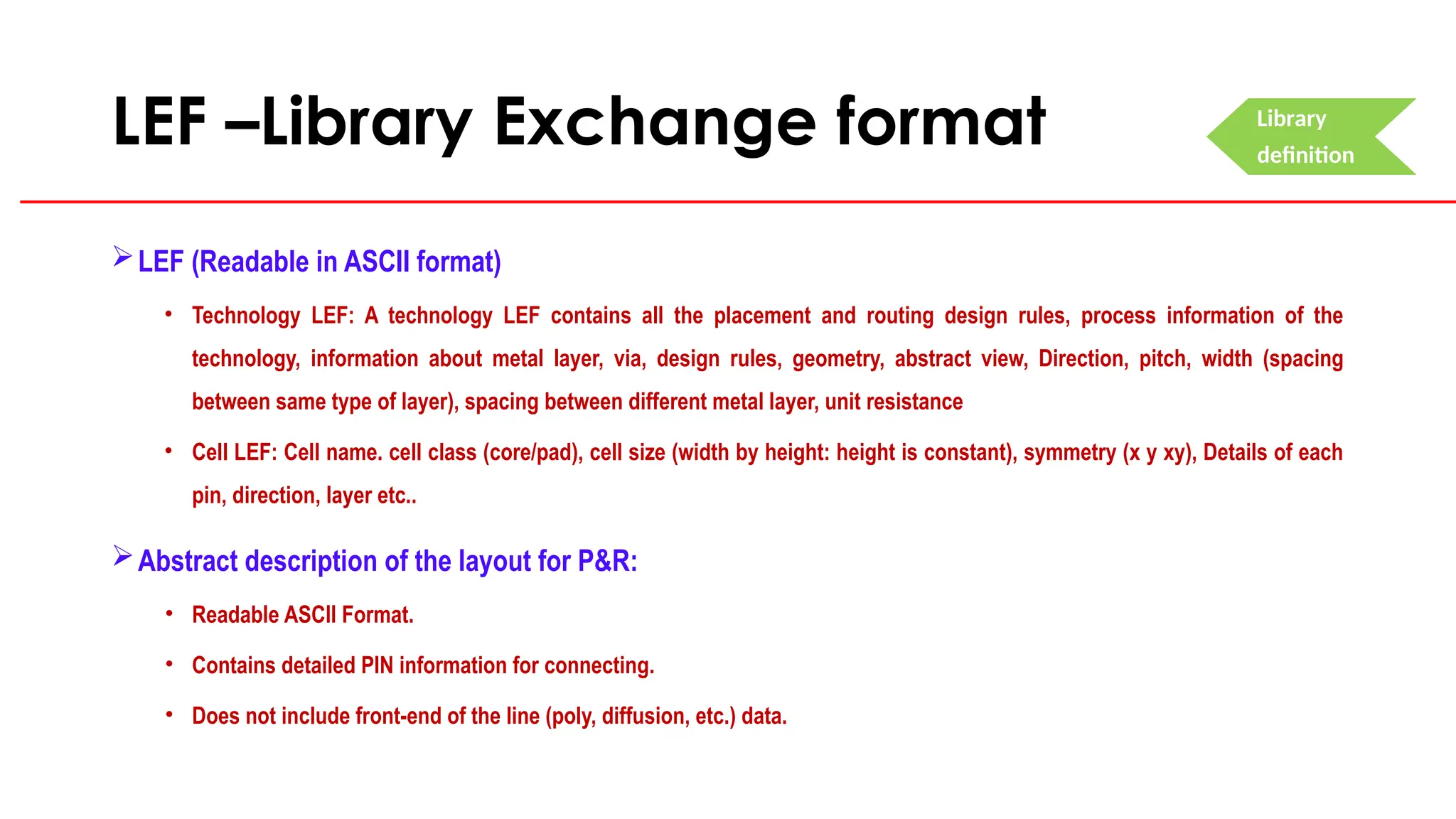 LEF –Library Exchange format

Library definition

➢ LEF (Readable in ASCII format)

• Technology LEF: A technology LEF contains all the placement and routing design rules, process information of the technology, information about metal layer, via, design rules, geometry, abstract view, Direction, pitch, width (spacing between same type of layer), spacing between different metal layer, unit resistance

• Cell LEF: Cell name. cell class (core/pad), cell size (width by height: height is constant), symmetry (x y xy), Details of each pin, direction, layer etc..

➢ Abstract description of the layout for P&R:

• Readable ASCII Format.

• Contains detailed PIN information for connecting.

• Does not include front-end of the line (poly, diffusion, etc.) data.